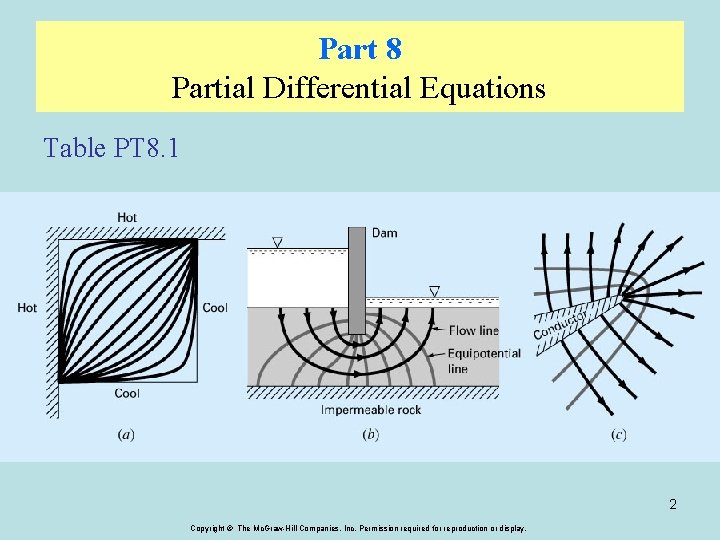 Part 8
Partial Differential Equations

Table PT8.1

Hot
Hot
Cool
Cool
(a)

Dam
Flow line
Equipotential line
Impermeable rock
(b)

Conductor
(c)

2

Copyright © The McGraw-Hill Companies, Inc. Permission required for reproduction or display.